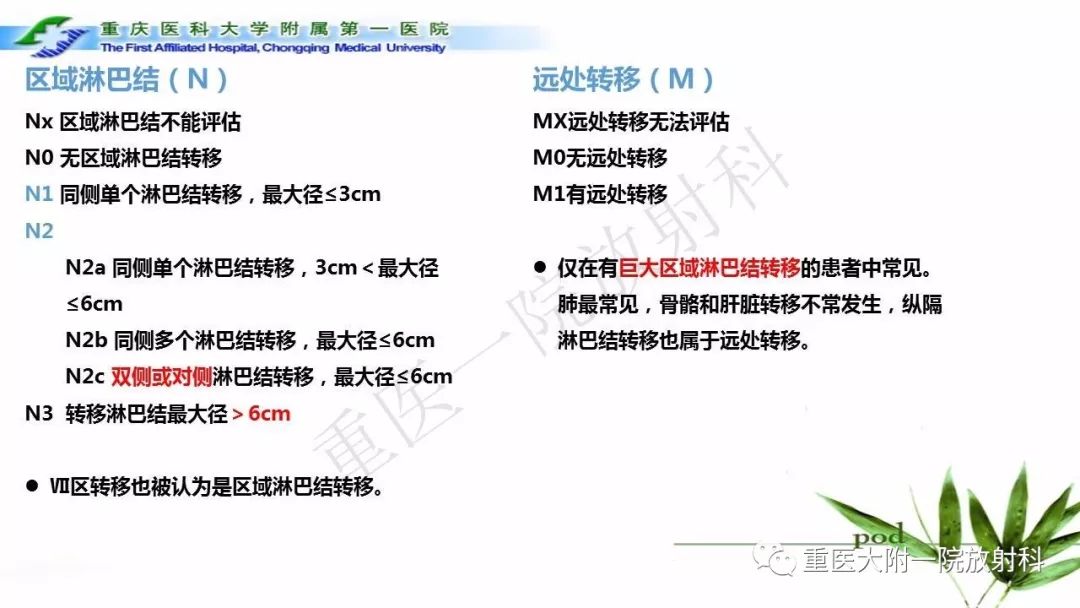 重庆医科大学附属第一医院
The First Affiliated Hospital, Chongqing Medical University

区域淋巴结（N）

Nx 区域淋巴结不能评估

N0 无区域淋巴结转移

N1 同侧单个淋巴结转移，最大径≤3cm

N2

N2a 同侧单个淋巴结转移，3cm＜最大径≤6cm

N2b 同侧多个淋巴结转移，最大径≤6cm

N2c 双侧或对侧淋巴结转移，最大径≤6cm

N3 转移淋巴结最大径＞6cm

● Ⅶ区转移也被认为是区域淋巴结转移。

远处转移（M）

MX远处转移无法评估

M0无远处转移

M1有远处转移

● 仅在有巨大区域淋巴结转移的患者中常见。肺最常见，骨骼和肝脏转移不常发生，纵隔淋巴结转移也属于远处转移。

重医一院放射科

pod

重医大附一院放射科